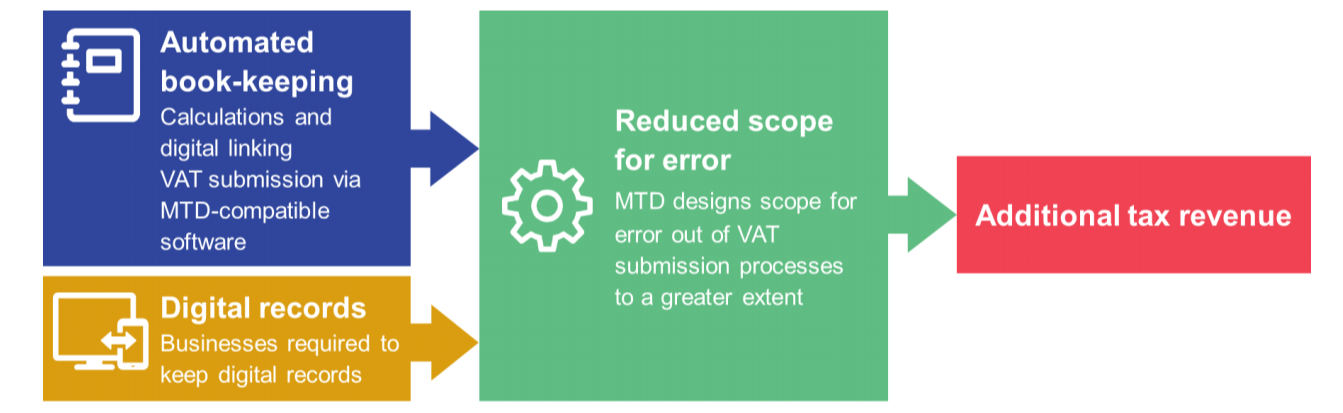 Automated book-keeping
Calculations and digital linking
VAT submission via MTD-compatible software

Digital records
Businesses required to keep digital records

Reduced scope for error
MTD designs scope for error out of VAT submission processes to a greater extent

Additional tax revenue